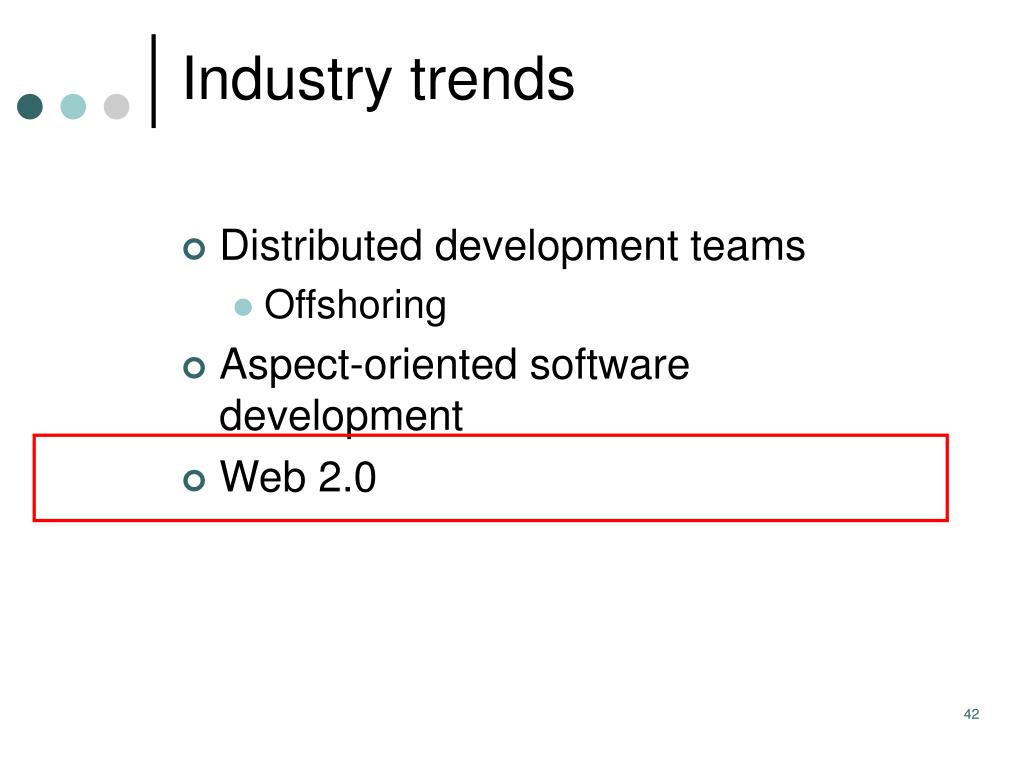 Industry trends

Distributed development teams
Offshoring
Aspect-oriented software development
Web 2.0

42